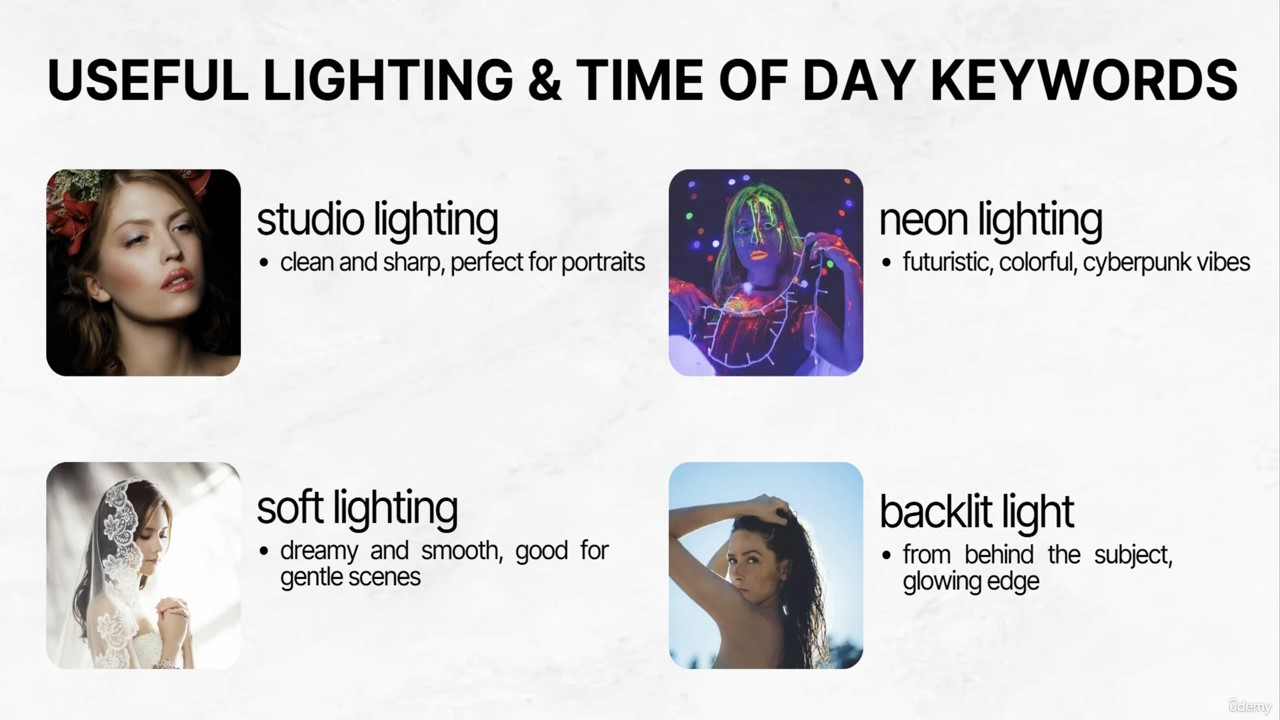 USEFUL LIGHTING & TIME OF DAY KEYWORDS

studio lighting
• clean and sharp, perfect for portraits

neon lighting
• futuristic, colorful, cyberpunk vibes

soft lighting
• dreamy and smooth, good for gentle scenes

backlit light
• from behind the subject, glowing edge

Udemy